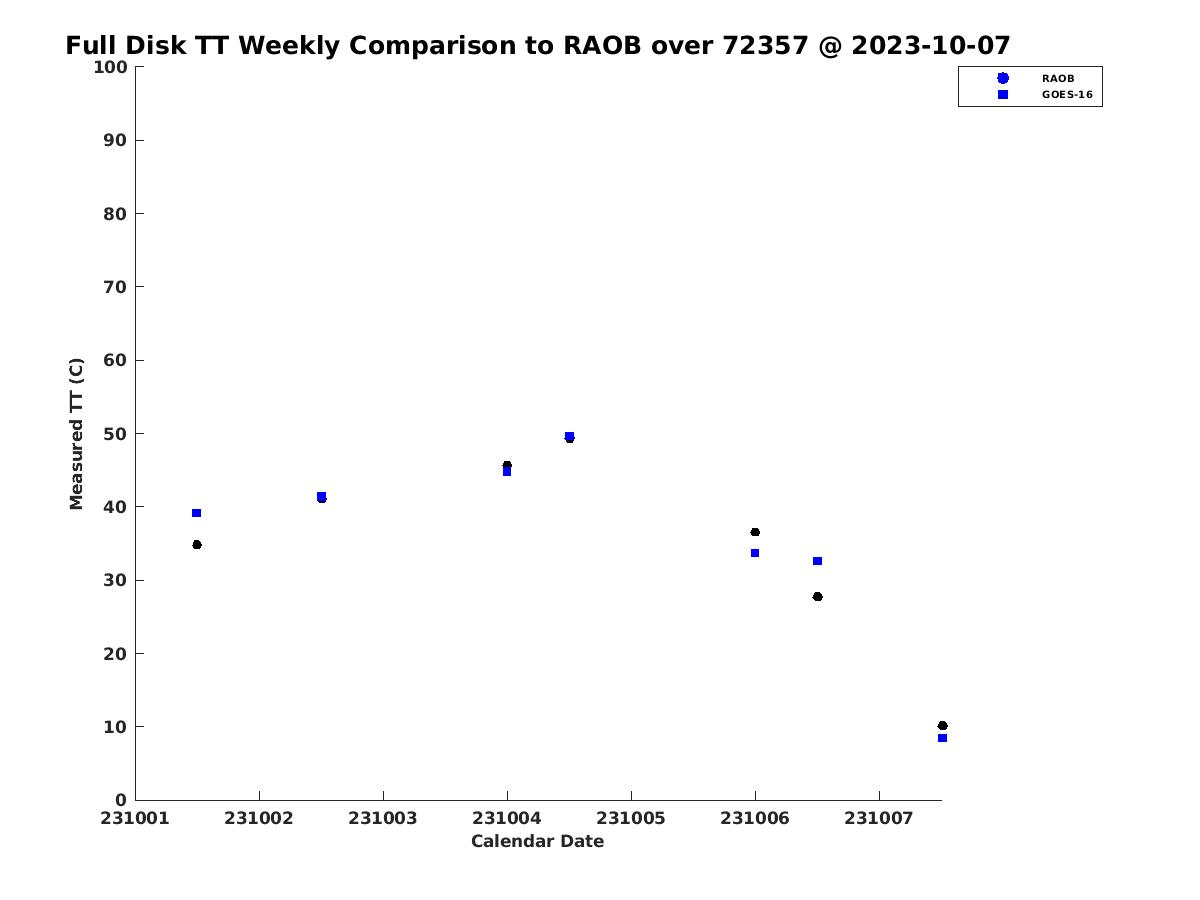 Full Disk TT Weekly Comparison to RAOB over 72357 @ 2023-10-07

RAOB
GOES-16

Measured TT (C)

100
90
80
70
60
50
40
30
20
10
0

231001 231002 231003 231004 231005 231006 231007

Calendar Date